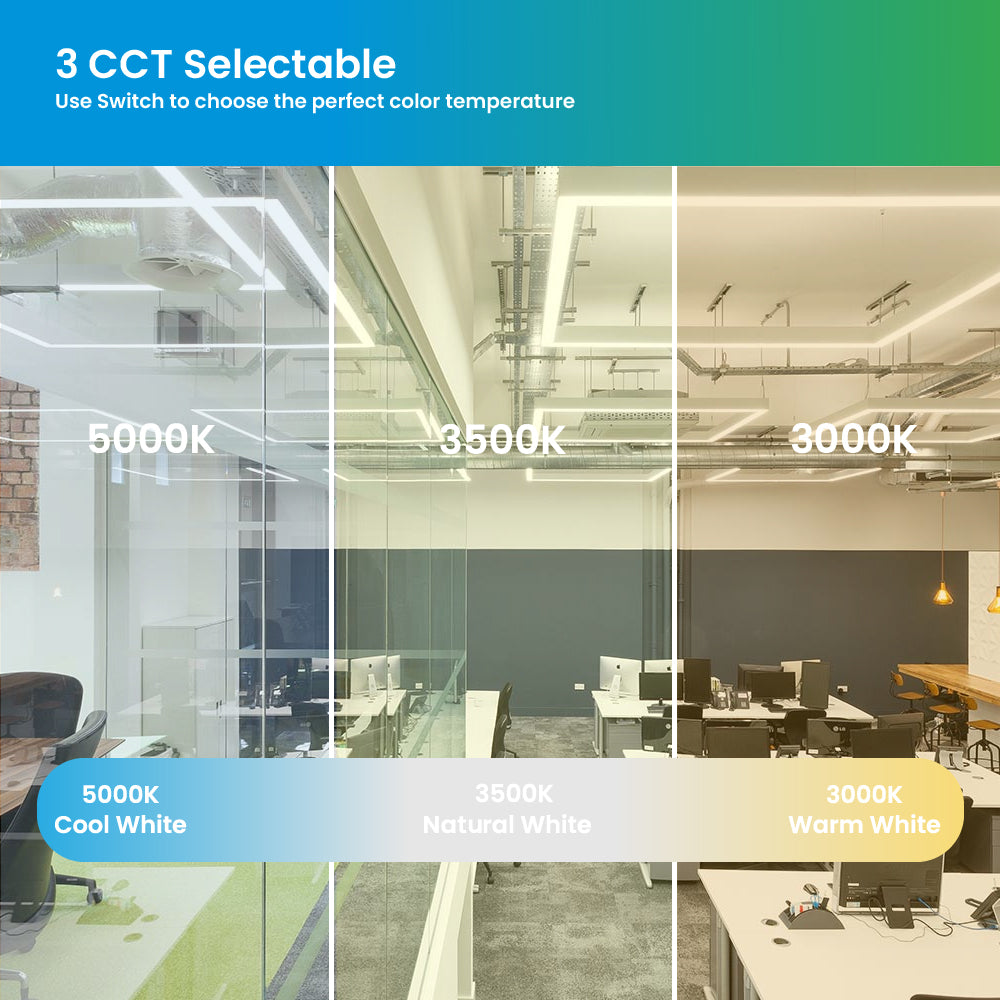 3 CCT Selectable
Use Switch to choose the perfect color temperature

5000K

3500K

3000K

5000K
Cool White

3500K
Natural White

3000K
Warm White